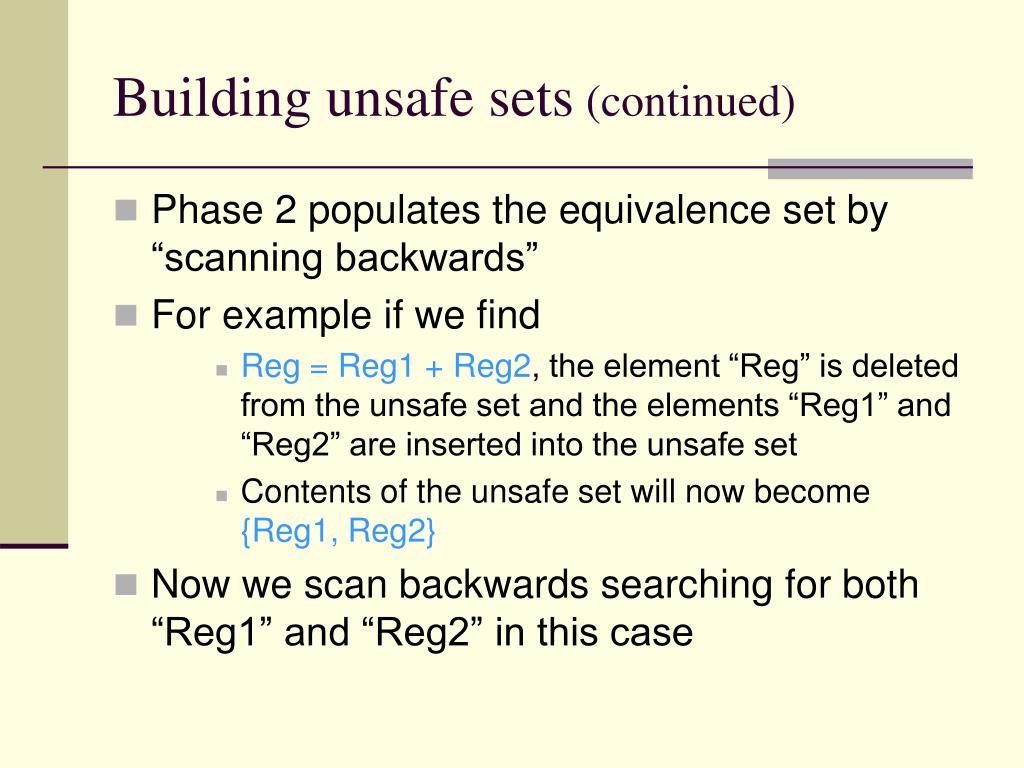 Building unsafe sets (continued)

Phase 2 populates the equivalence set by “scanning backwards”

For example if we find

Reg = Reg1 + Reg2, the element “Reg” is deleted from the unsafe set and the elements “Reg1” and “Reg2” are inserted into the unsafe set

Contents of the unsafe set will now become {Reg1, Reg2}

Now we scan backwards searching for both “Reg1” and “Reg2” in this case